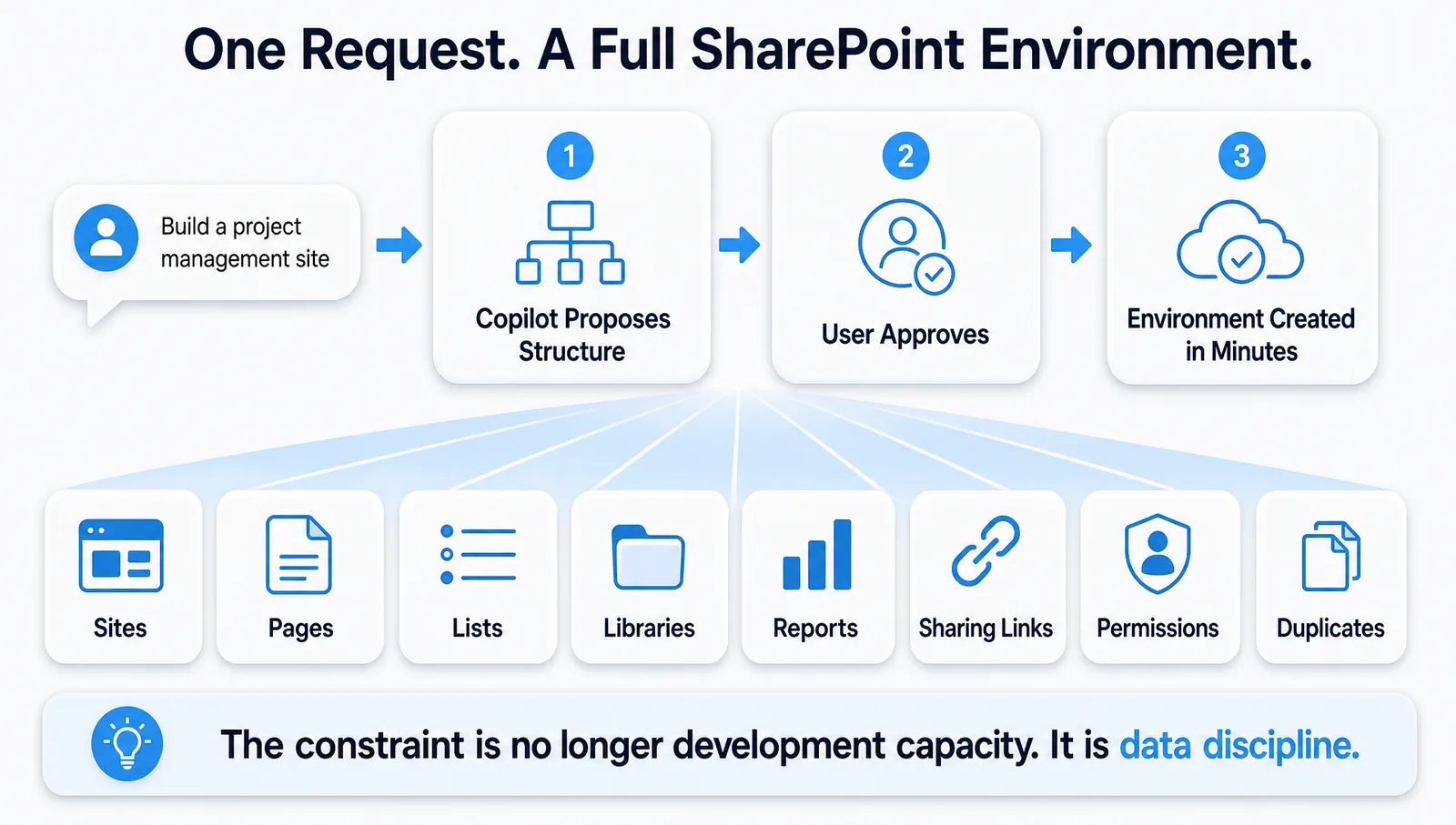 One Request. A Full SharePoint Environment.

Build a project management site

1
Copilot Proposes Structure

2
User Approves

3
Environment Created in Minutes

Sites

Pages

Lists

Libraries

Reports

Sharing Links

Permissions

Duplicates

The constraint is no longer development capacity. It is data discipline.